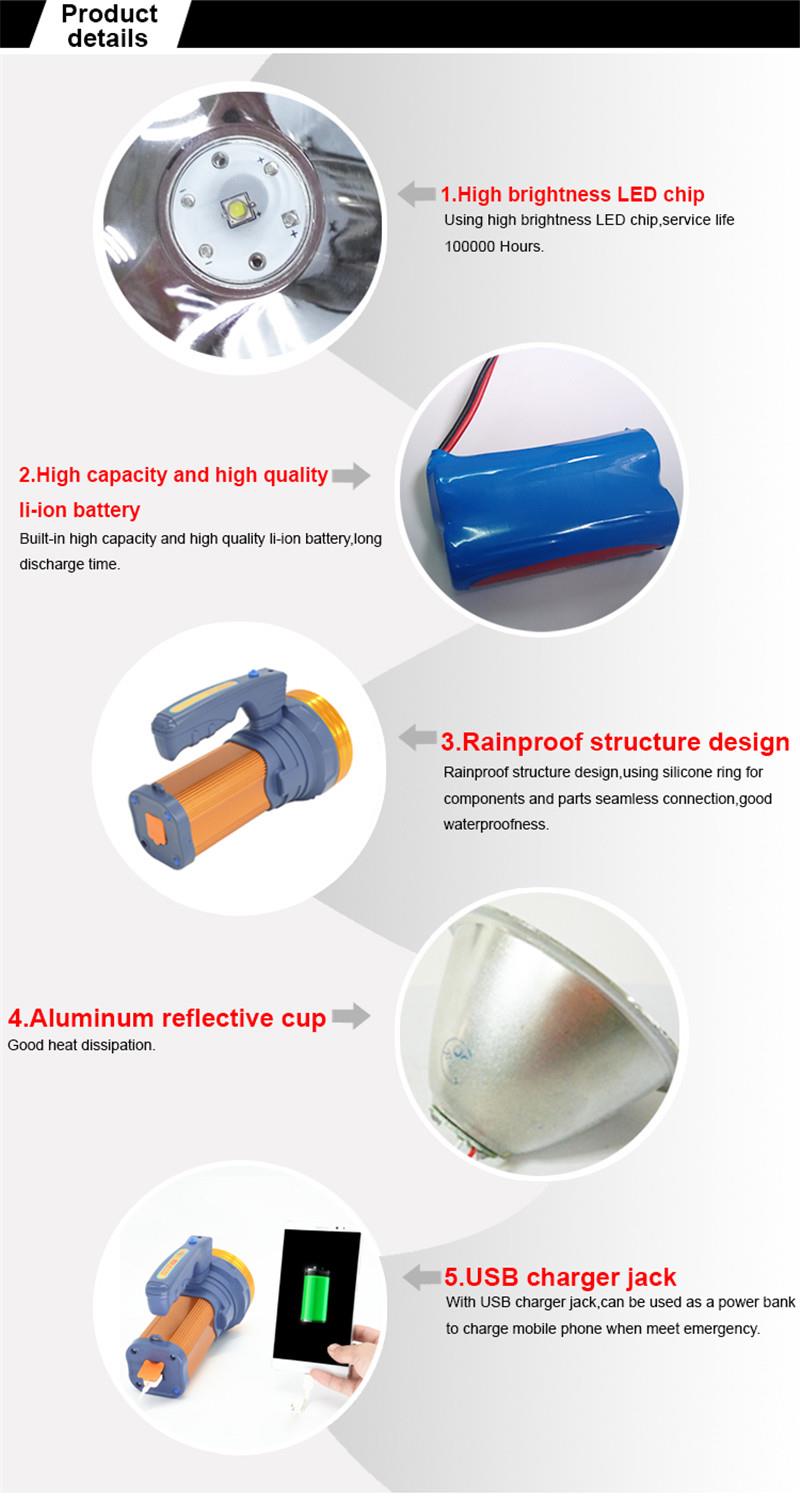 Product details

1.High brightness LED chip
Using high brightness LED chip,service life 100000 Hours.

2.High capacity and high quality li-ion battery
Built-in high capacity and high quality li-ion battery,long discharge time.

3.Rainproof structure design
Rainproof structure design,using silicone ring for components and parts seamless connection,good waterproofness.

4.Aluminum reflective cup
Good heat dissipation.

5.USB charger jack
With USB charger jack,can be used as a power bank to charge mobile phone when meet emergency.